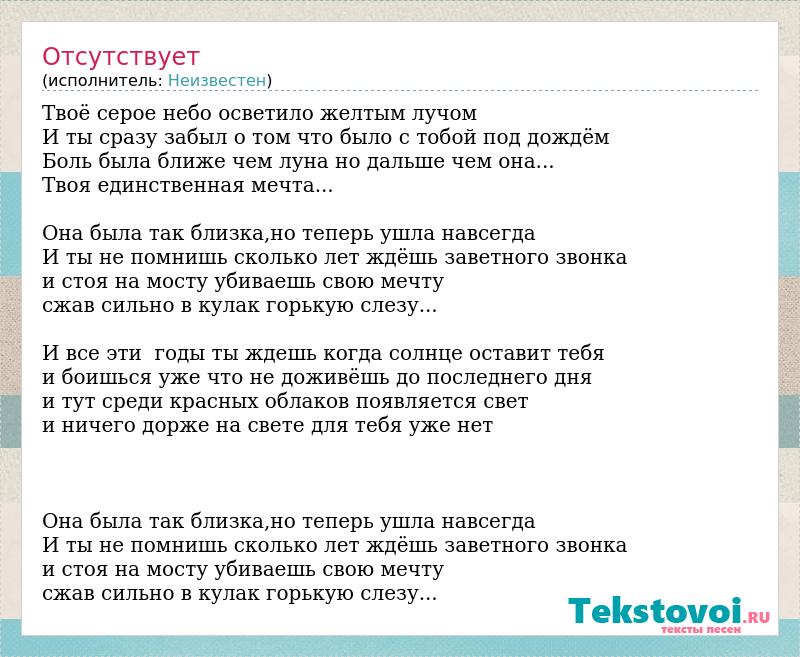 Отсутствует
(исполнитель: Неизвестен)

Твоё серое небо осветило желтым лучом
И ты сразу забыл о том что было с тобой под дождём
Боль была ближе чем луна но дальше чем она...
Твоя единственная мечта...

Она была так близка,но теперь ушла навсегда
И ты не помнишь сколько лет ждёшь заветного звонка
и стоя на мосту убиваешь свою мечту
сжав сильно в кулак горькую слезу...

И все эти  годы ты ждешь когда солнце оставит тебя
и боишься уже что не доживёшь до последнего дня
и тут среди красных облаков появляется свет
и ничего дорже на свете для тебя уже нет

Она была так близка,но теперь ушла навсегда
И ты не помнишь сколько лет ждёшь заветного звонка
и стоя на мосту убиваешь свою мечту
сжав сильно в кулак горькую слезу...

Tekstovoi.RU
тексты песен